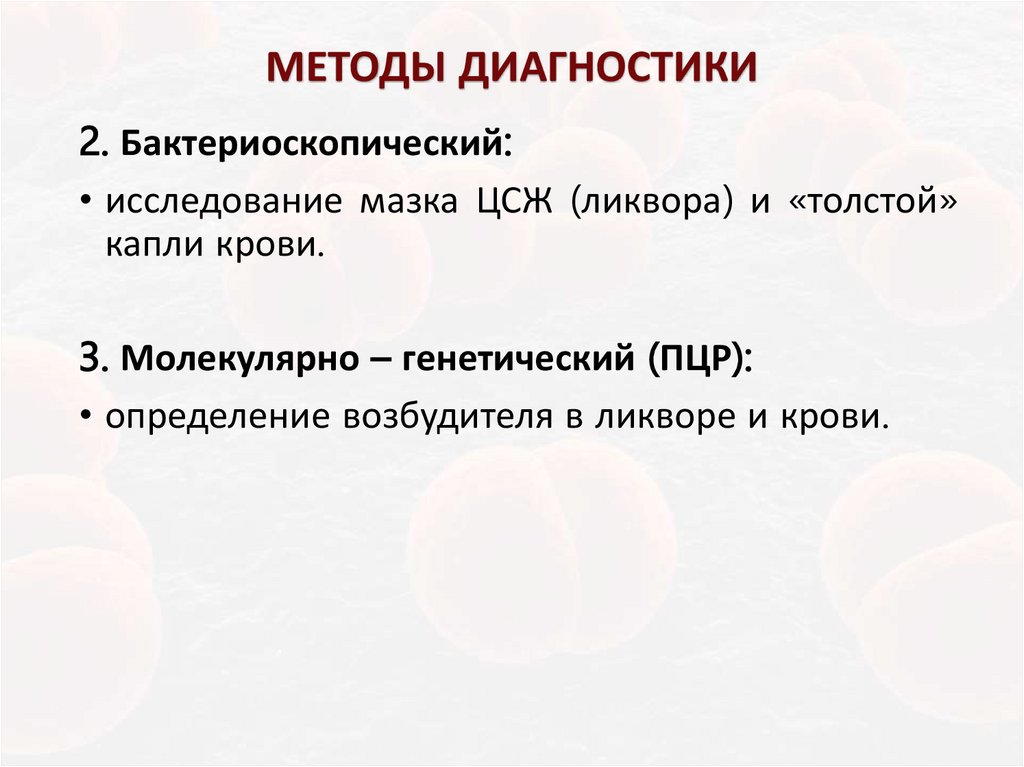 МЕТОДЫ ДИАГНОСТИКИ

2. Бактериоскопический:

• исследование мазка ЦСЖ (ликвора) и «толстой» капли крови.

3. Молекулярно – генетический (ПЦР):

• определение возбудителя в ликворе и крови.